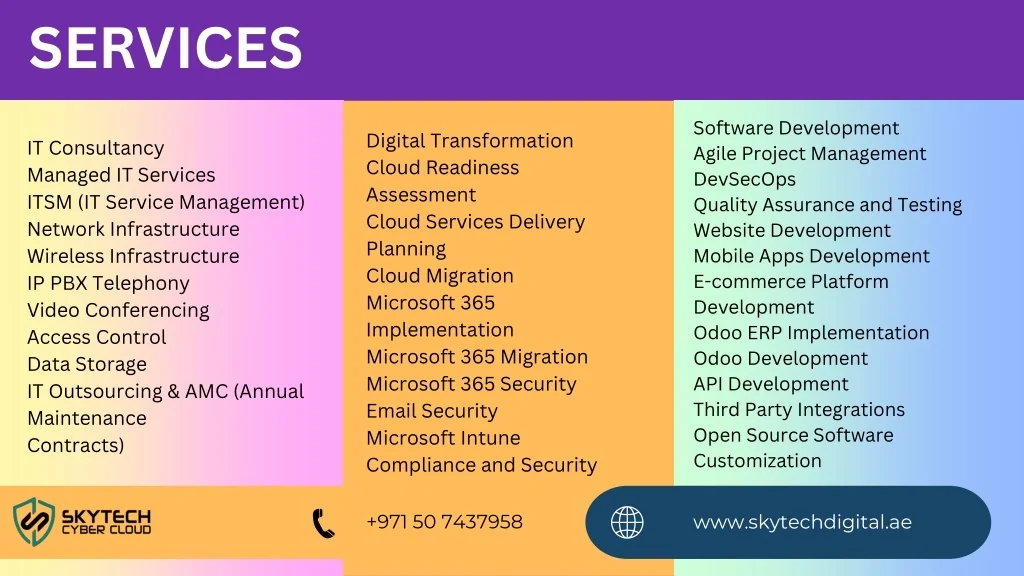 SERVICES

IT Consultancy
Managed IT Services
ITSM (IT Service Management)
Network Infrastructure
Wireless Infrastructure
IP PBX Telephony
Video Conferencing
Access Control
Data Storage
IT Outsourcing & AMC (Annual Maintenance Contracts)

Digital Transformation
Cloud Readiness Assessment
Cloud Services Delivery Planning
Cloud Migration
Microsoft 365 Implementation
Microsoft 365 Migration
Microsoft 365 Security
Email Security
Microsoft Intune
Compliance and Security

Software Development
Agile Project Management
DevSecOps
Quality Assurance and Testing
Website Development
Mobile Apps Development
E-commerce Platform Development
Odoo ERP Implementation
Odoo Development
API Development
Third Party Integrations
Open Source Software Customization

SKYTECH CYBER CLOUD

+971 50 7437958

www.skytechdigital.ae